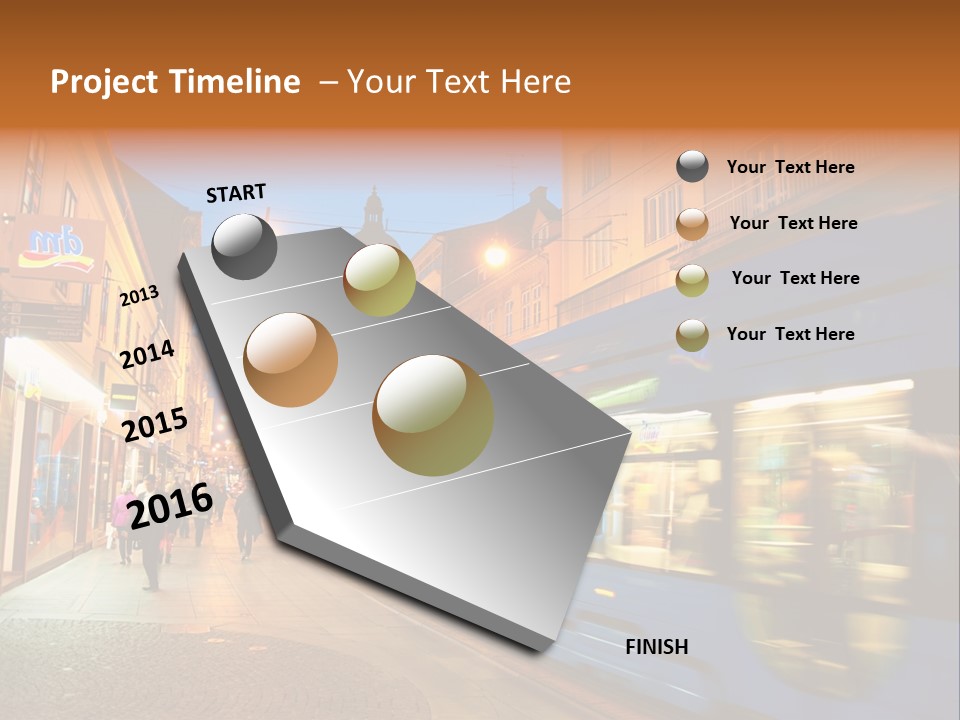 Project Timeline – Your Text Here

START

2013

2014

2015

2016

FINISH

Your Text Here

Your Text Here

Your Text Here

Your Text Here

mb